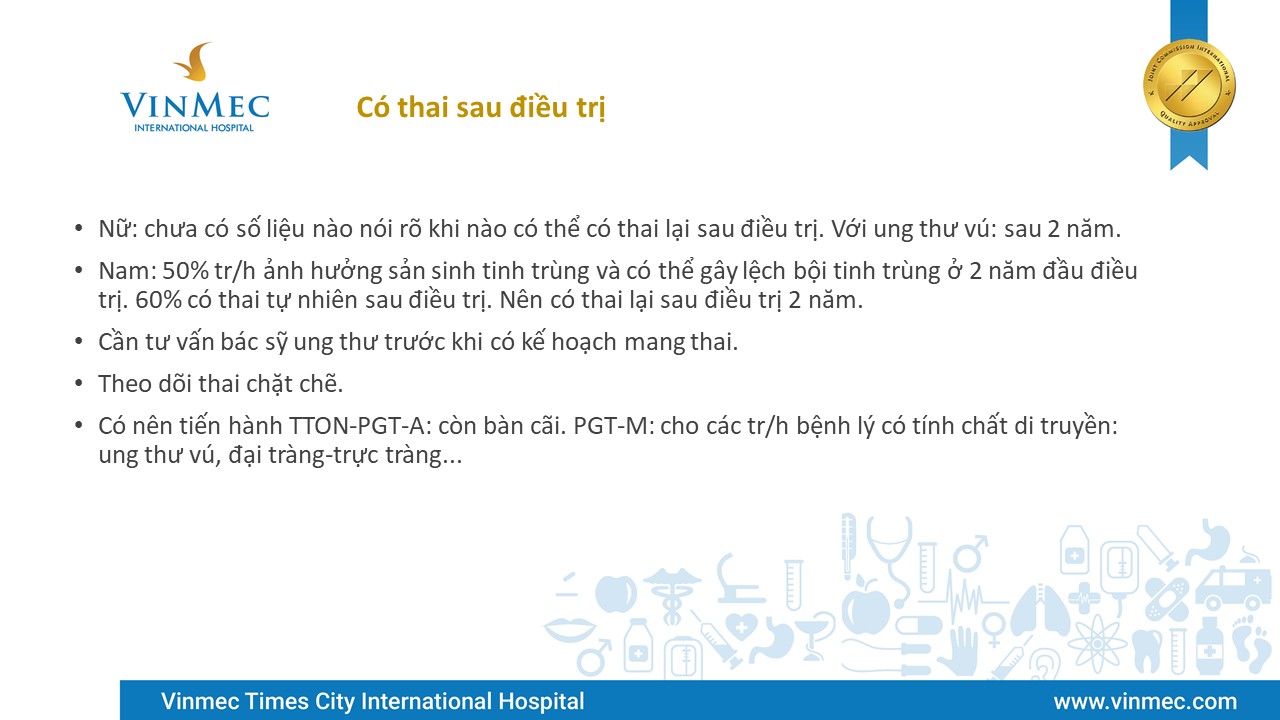 VINMEC
INTERNATIONAL HOSPITAL

Có thai sau điều trị

JOINT COMMISSION INTERNATIONAL
QUALITY APPROVAL

• Nữ: chưa có số liệu nào nói rõ khi nào có thể có thai lại sau điều trị. Với ung thư vú: sau 2 năm.

• Nam: 50% tr/h ảnh hưởng sản sinh tinh trùng và có thể gây lệch bội tinh trùng ở 2 năm đầu điều trị. 60% có thai tự nhiên sau điều trị. Nên có thai lại sau điều trị 2 năm.

• Cần tư vấn bác sỹ ung thư trước khi có kế hoạch mang thai.

• Theo dõi thai chặt chẽ.

• Có nên tiến hành TTON-PGT-A: còn bàn cãi. PGT-M: cho các tr/h bệnh lý có tính chất di truyền: ung thư vú, đại tràng-trực tràng...

Vinmec Times City International Hospital

www.vinmec.com